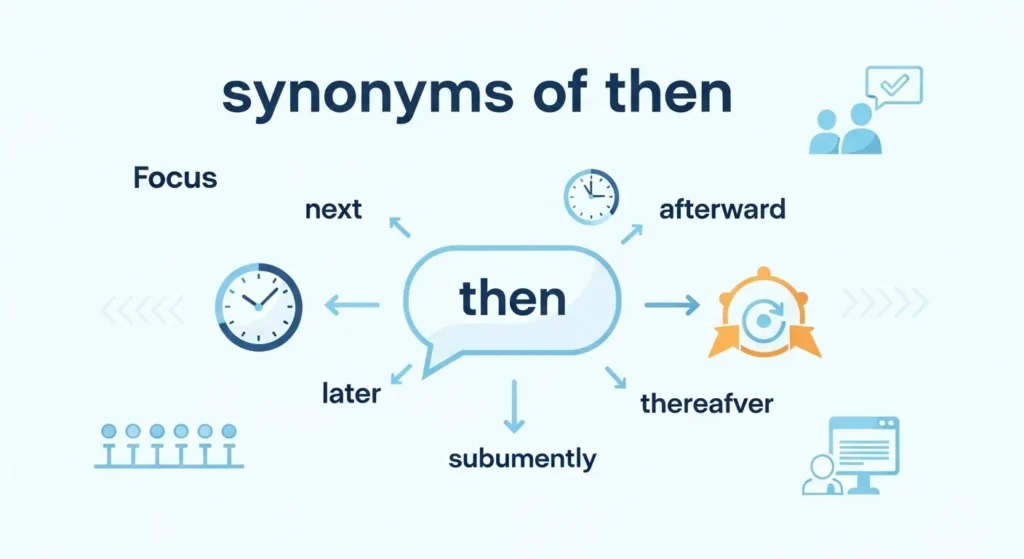 synonyms of then

Focus

next

afterward

then

later

thereafver

subumently